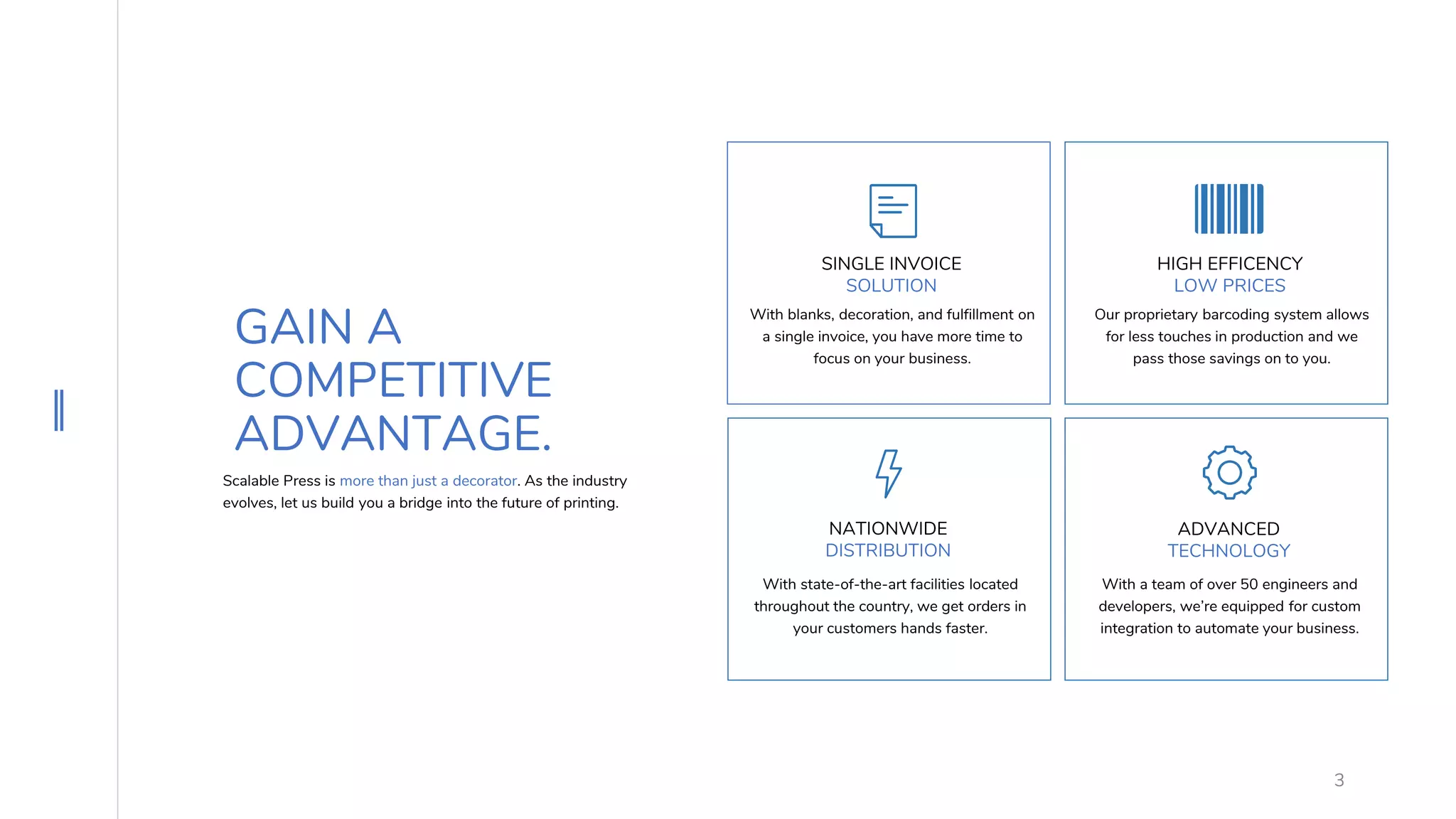 GAIN A COMPETITIVE ADVANTAGE.

Scalable Press is more than just a decorator. As the industry evolves, let us build you a bridge into the future of printing.

SINGLE INVOICE
SOLUTION

With blanks, decoration, and fulfillment on a single invoice, you have more time to focus on your business.

HIGH EFFICENCY
LOW PRICES

Our proprietary barcoding system allows for less touches in production and we pass those savings on to you.

NATIONWIDE
DISTRIBUTION

With state-of-the-art facilities located throughout the country, we get orders in your customers hands faster.

ADVANCED
TECHNOLOGY

With a team of over 50 engineers and developers, we're equipped for custom integration to automate your business.

3